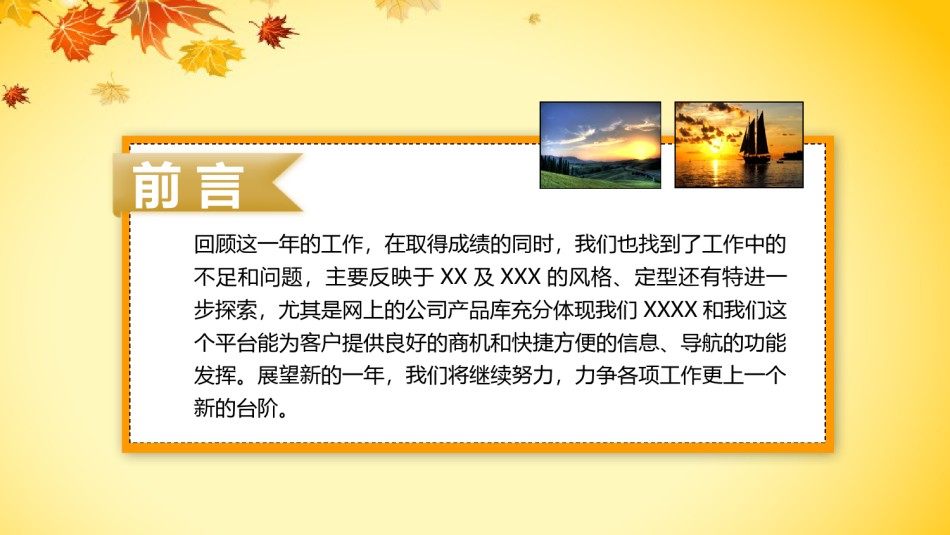 前言

回顾这一年的工作，在取得成绩的同时，我们也找到了工作中的不足和问题，主要反映于 XX 及 XXX 的风格、定型还有特进一步探索，尤其是网上的公司产品库充分体现我们 XXXX 和我们这个平台能为客户提供良好的商机和快捷方便的信息、导航的功能发挥。展望新的一年，我们将继续努力，力争各项工作更上一个新的台阶。